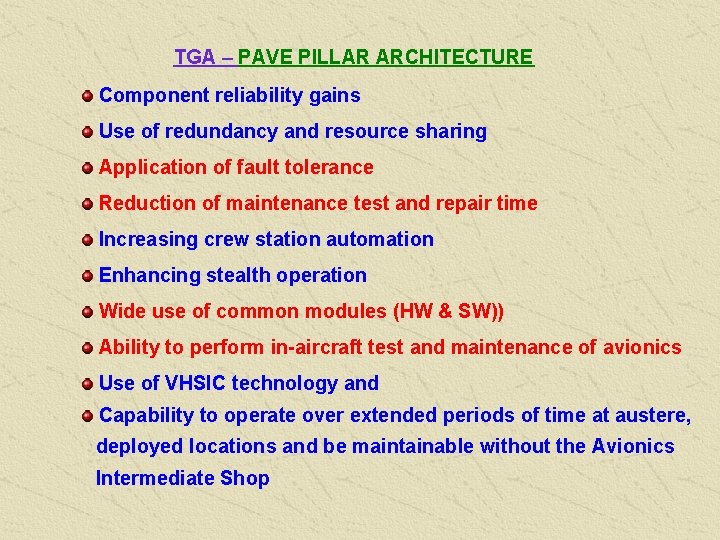 TGA – PAVE PILLAR ARCHITECTURE

Component reliability gains

Use of redundancy and resource sharing

Application of fault tolerance

Reduction of maintenance test and repair time

Increasing crew station automation

Enhancing stealth operation

Wide use of common modules (HW & SW))

Ability to perform in-aircraft test and maintenance of avionics

Use of VHSIC technology and

Capability to operate over extended periods of time at austere, deployed locations and be maintainable without the Avionics Intermediate Shop